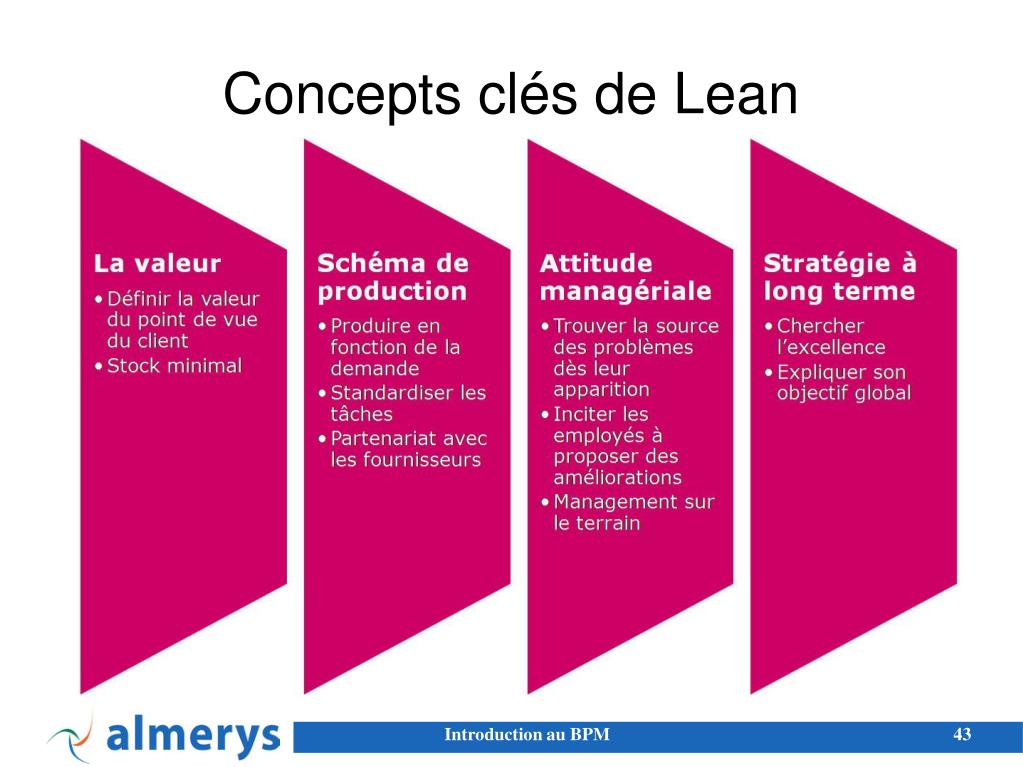 Concepts clés de Lean

La valeur
• Définir la valeur du point de vue du client
• Stock minimal

Schéma de production
• Produire en fonction de la demande
• Standardiser les tâches
• Partenariat avec les fournisseurs

Attitude managériale
• Trouver la source des problèmes dès leur apparition
• Inciter les employés à proposer des améliorations
• Management sur le terrain

Stratégie à long terme
• Chercher l'excellence
• Expliquer son objectif global

almerys

Introduction au BPM

43